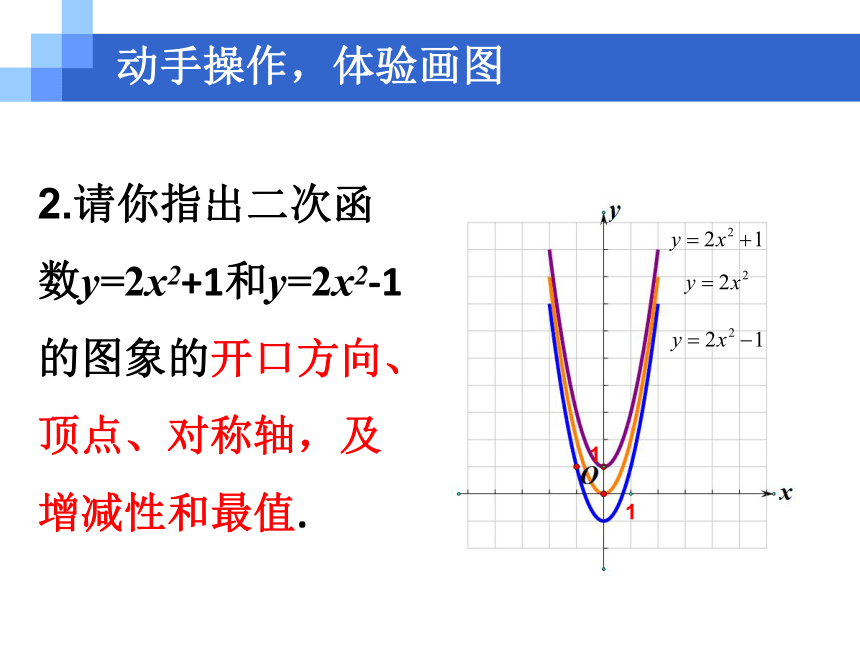 动手操作，体验画图

2.请你指出二次函数$y=2x^2+1$和$y=2x^2-1$的图象的开口方向、顶点、对称轴，及增减性和最值.

$y$

$y=2x^2+1$

$y=2x^2$

$y=2x^2-1$

1

$O$

1

$x$